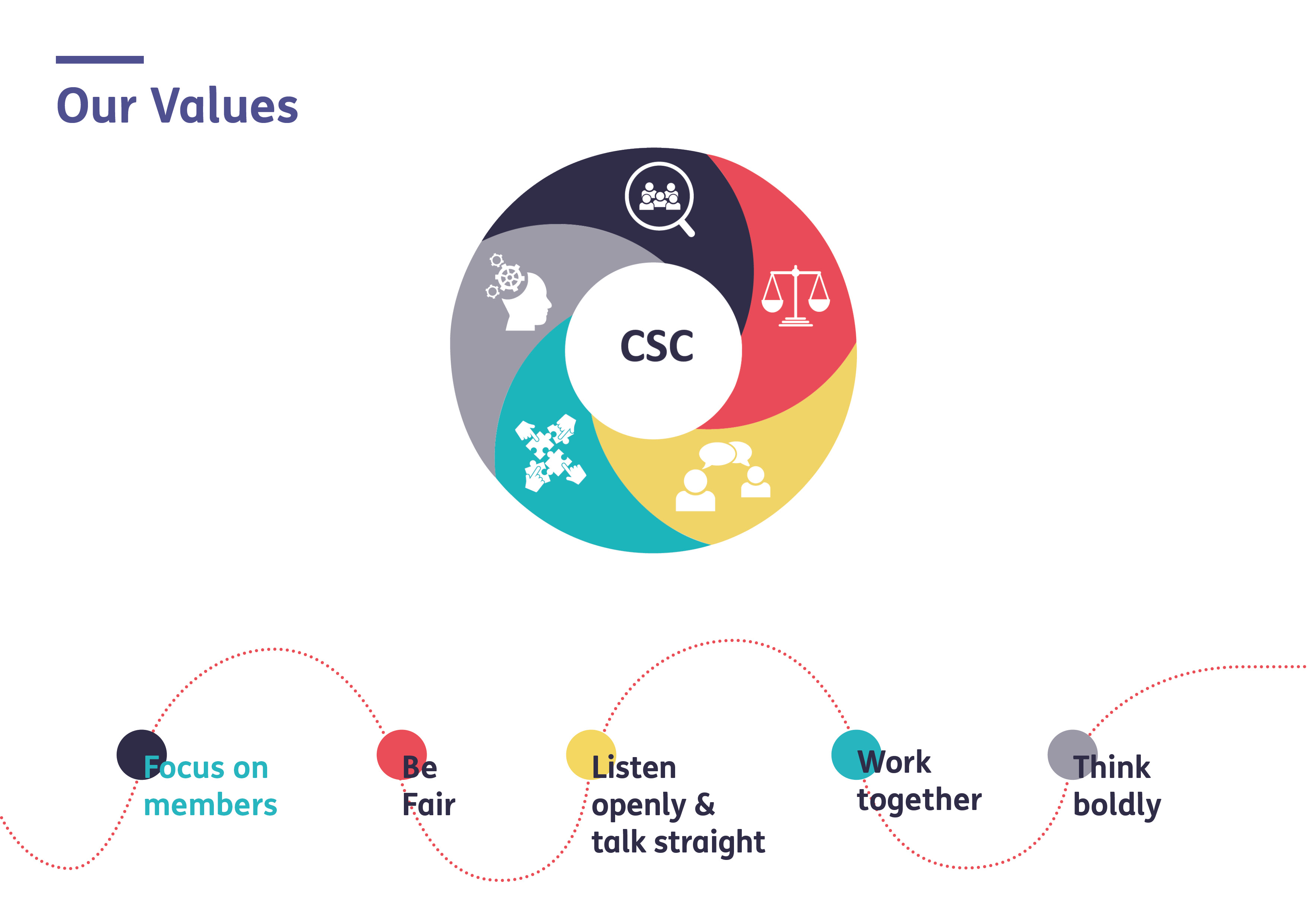 Our Values

CSC

Focus on members

Be Fair

Listen openly & talk straight

Work together

Think boldly